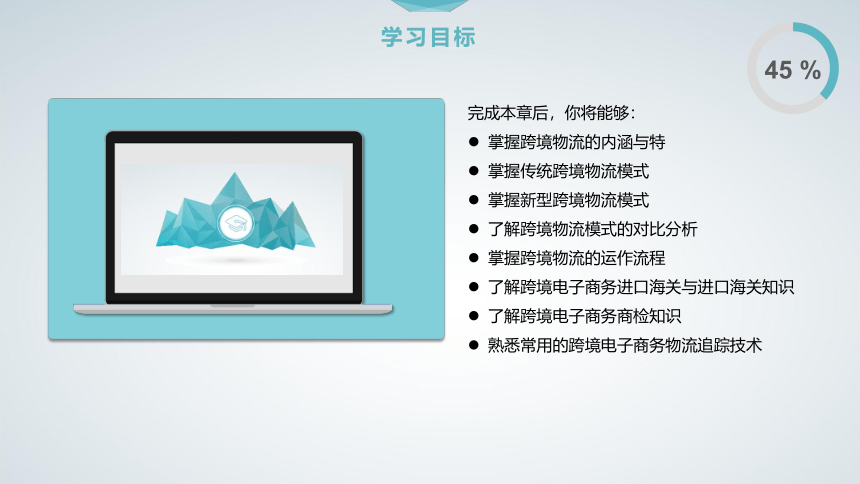 学习目标

45 %

完成本章后，你将能够：

● 掌握跨境物流的内涵与特
● 掌握传统跨境物流模式
● 掌握新型跨境物流模式
● 了解跨境物流模式的对比分析
● 掌握跨境物流的运作流程
● 了解跨境电子商务进口海关与进口海关知识
● 了解跨境电子商务商检知识
● 熟悉常用的跨境电子商务物流追踪技术